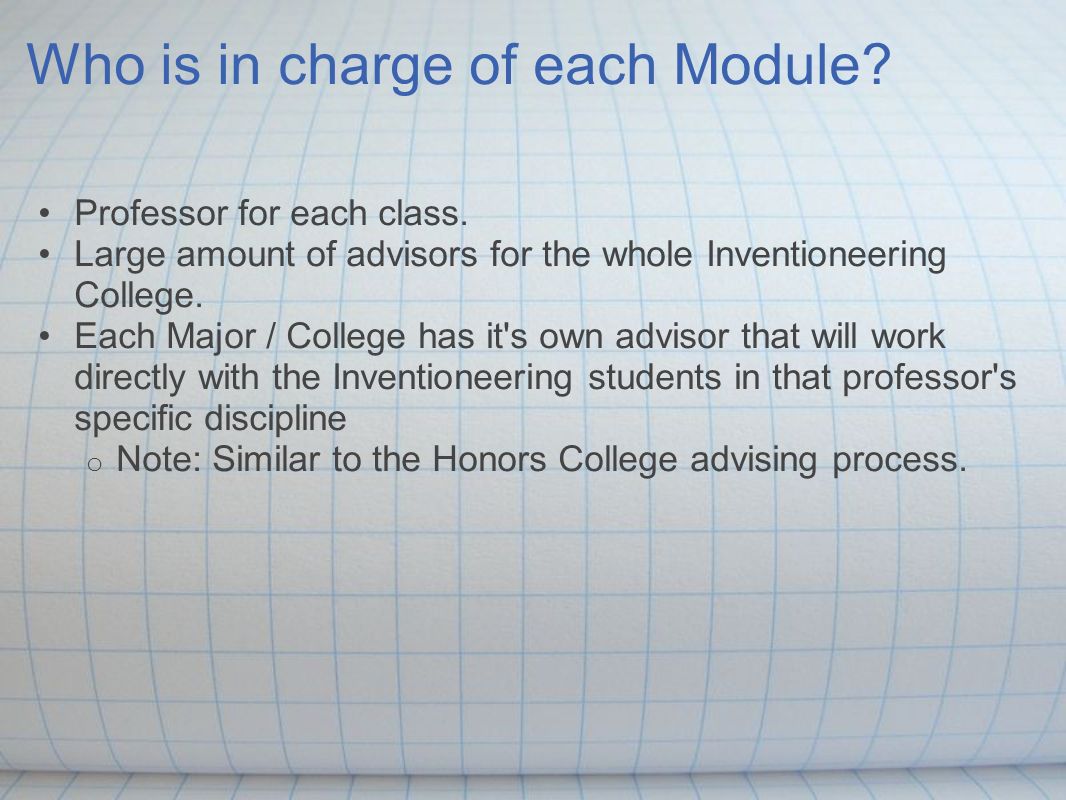 Who is in charge of each Module?

• Professor for each class.
• Large amount of advisors for the whole Inventioneering College.
• Each Major / College has it's own advisor that will work directly with the Inventioneering students in that professor's specific discipline
 o Note: Similar to the Honors College advising process.